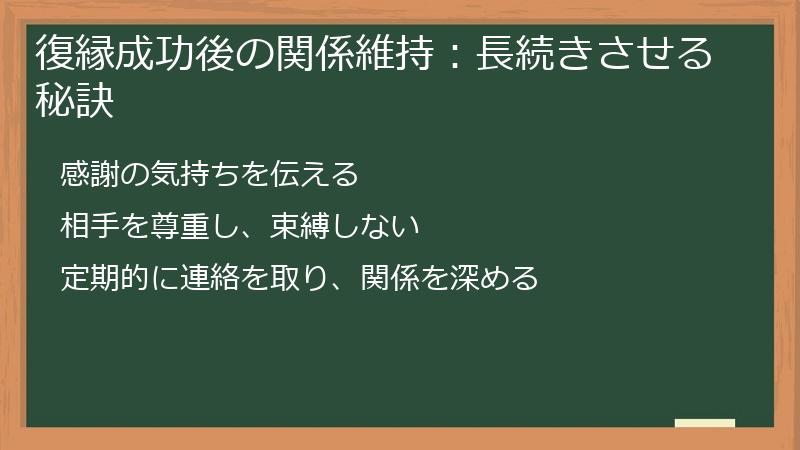 復縁成功後の関係維持：長続きさせる秘訣

感謝の気持ちを伝える

相手を尊重し、束縛しない

定期的に連絡を取り、関係を深める